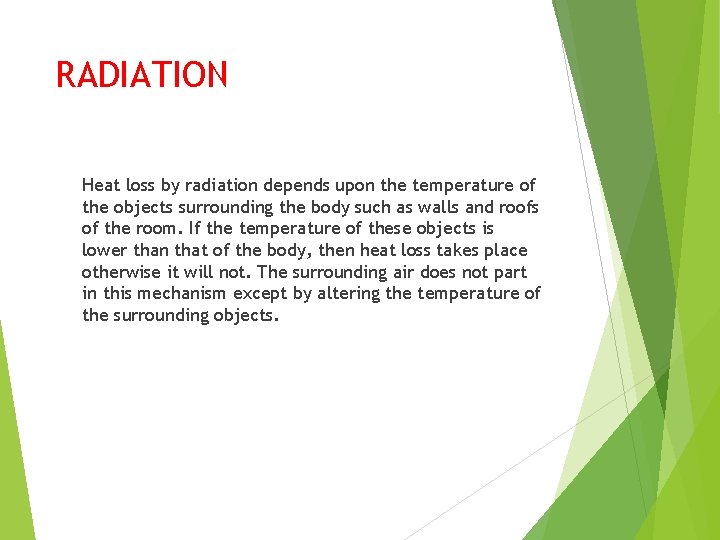 RADIATION

Heat loss by radiation depends upon the temperature of the objects surrounding the body such as walls and roofs of the room. If the temperature of these objects is lower than that of the body, then heat loss takes place otherwise it will not. The surrounding air does not part in this mechanism except by altering the temperature of the surrounding objects.